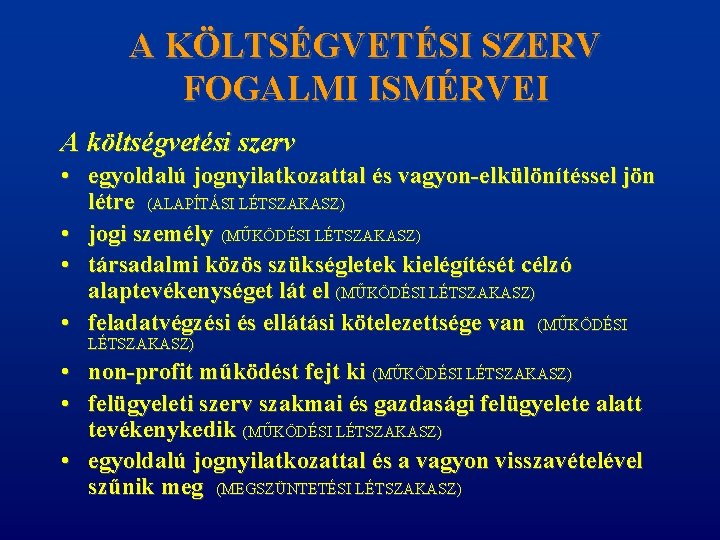 A KÖLTSÉGVETÉSI SZERV FOGALMI ISMÉRVEI

A költségvetési szerv

• egyoldalú jognyilatkozattal és vagyon-elkülönítéssel jön létre (ALAPÍTÁSI LÉTSZAKASZ)
• jogi személy (MŰKÖDÉSI LÉTSZAKASZ)
• társadalmi közös szükségletek kielégítését célzó alaptevékenységet lát el (MŰKÖDÉSI LÉTSZAKASZ)
• feladatvégzési és ellátási kötelezettsége van (MŰKÖDÉSI LÉTSZAKASZ)
• non-profit működést fejt ki (MŰKÖDÉSI LÉTSZAKASZ)
• felügyeleti szerv szakmai és gazdasági felügyelete alatt tevékenykedik (MŰKÖDÉSI LÉTSZAKASZ)
• egyoldalú jognyilatkozattal és a vagyon visszavételével szűnik meg (MEGSZÜNTETÉSI LÉTSZAKASZ)